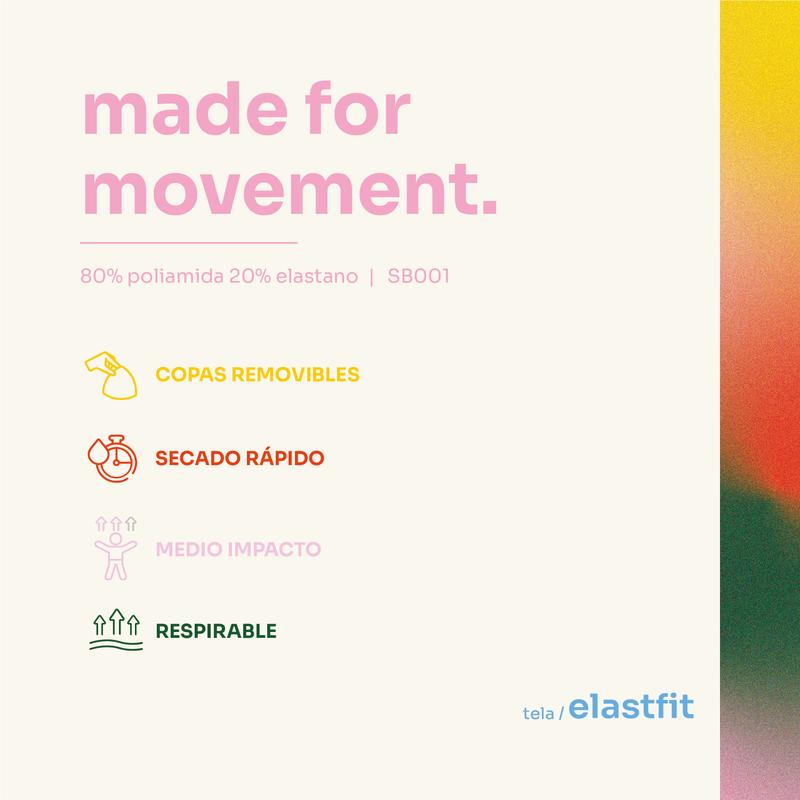 made for movement.

80% poliamida 20% elastano | SB001

COPAS REMOVIBLES

SECADO RÁPIDO

MEDIO IMPACTO

RESPIRABLE

tela / elastfit